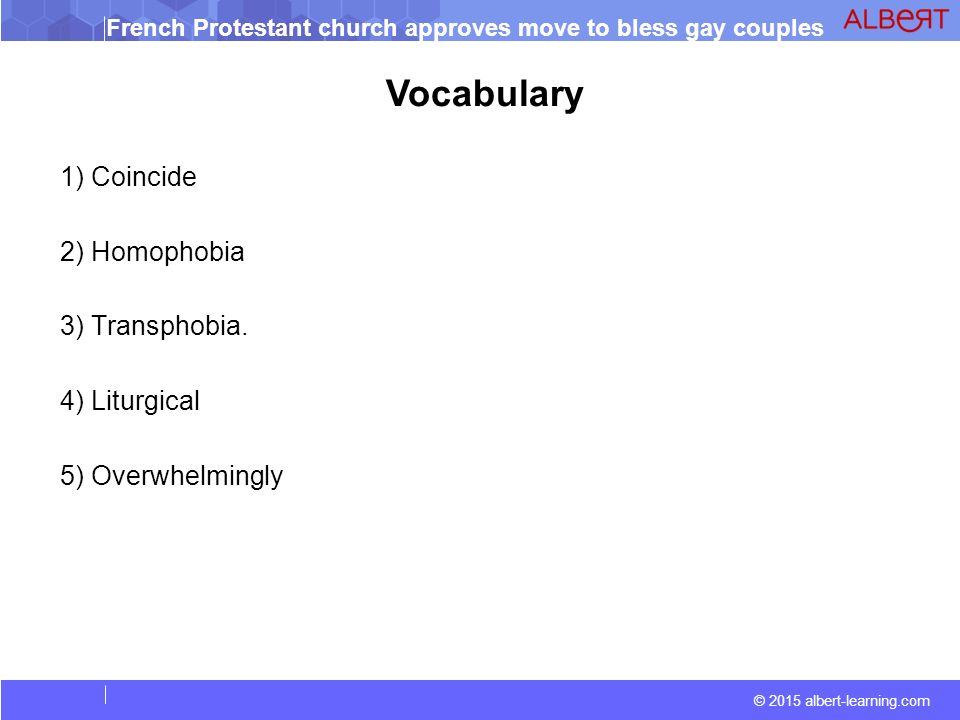 French Protestant church approves move to bless gay couples ALBERT

Vocabulary

1) Coincide

2) Homophobia

3) Transphobia.

4) Liturgical

5) Overwhelmingly

© 2015 albert-learning.com